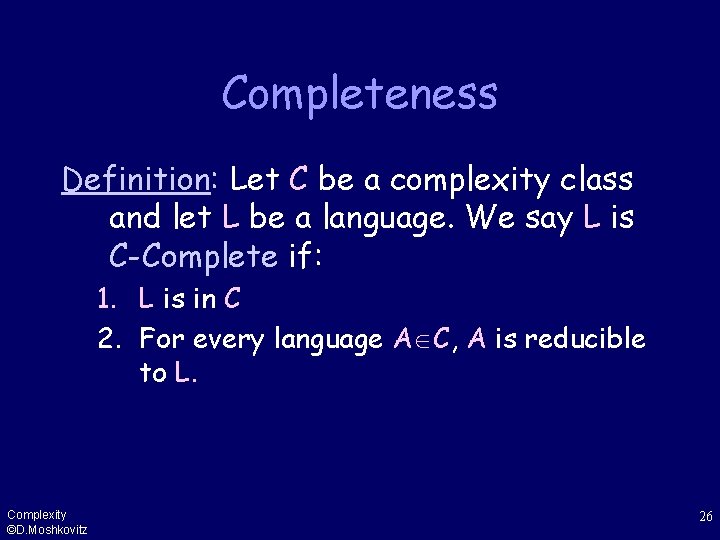 Completeness

Definition: Let C be a complexity class and let L be a language. We say L is C-Complete if:

1. L is in C
2. For every language $A \in C$, A is reducible to L.

Complexity
©D.Moshkovitz

26